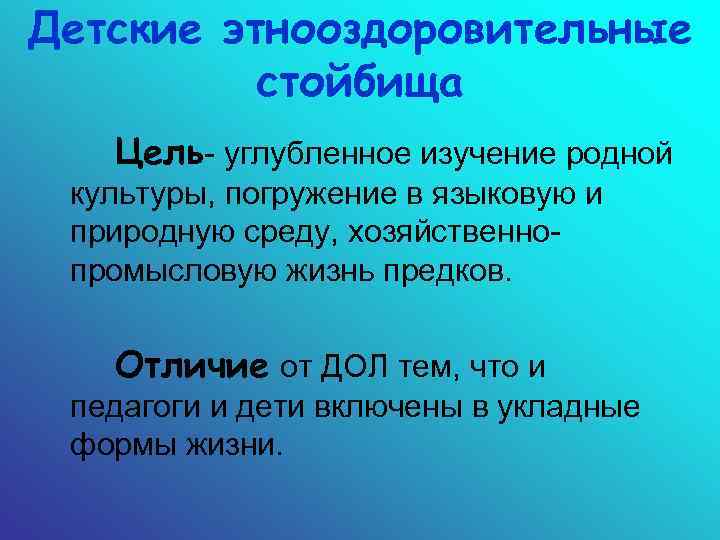 Детские этнооздоровительные стойбища

Цель- углубленное изучение родной культуры, погружение в языковую и природную среду, хозяйственно-промысловую жизнь предков.

Отличие от ДОЛ тем, что и педагоги и дети включены в укладные формы жизни.